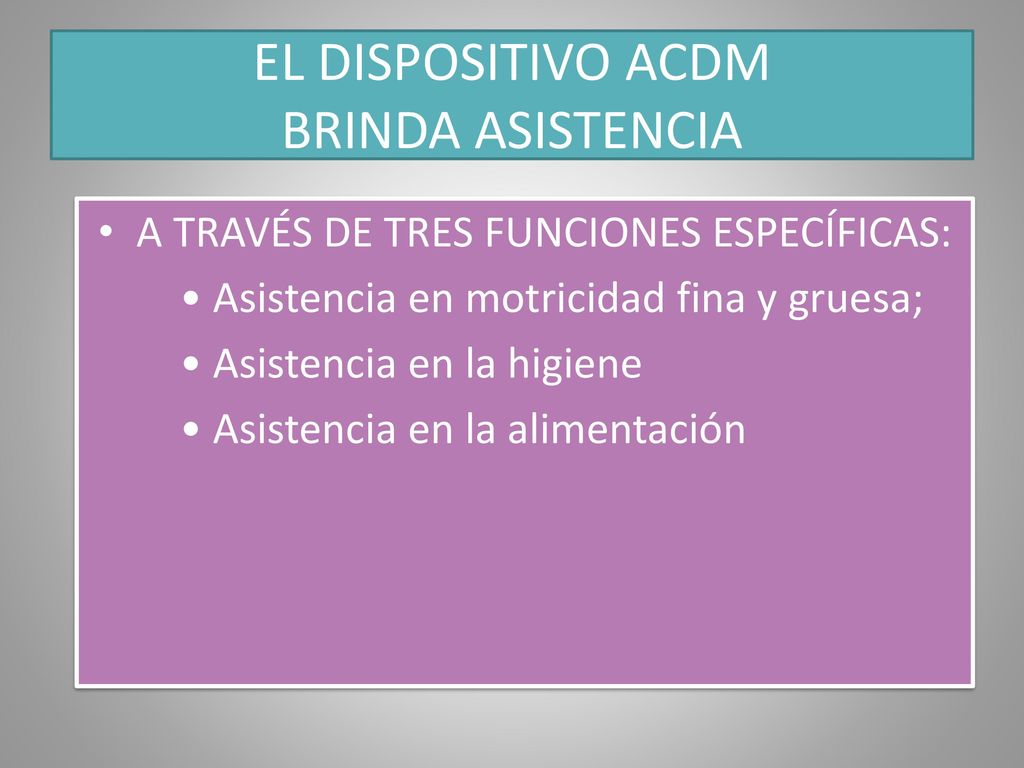 EL DISPOSITIVO ACDM
BRINDA ASISTENCIA

• A TRAVÉS DE TRES FUNCIONES ESPECÍFICAS:
  • Asistencia en motricidad fina y gruesa;
  • Asistencia en la higiene
  • Asistencia en la alimentación